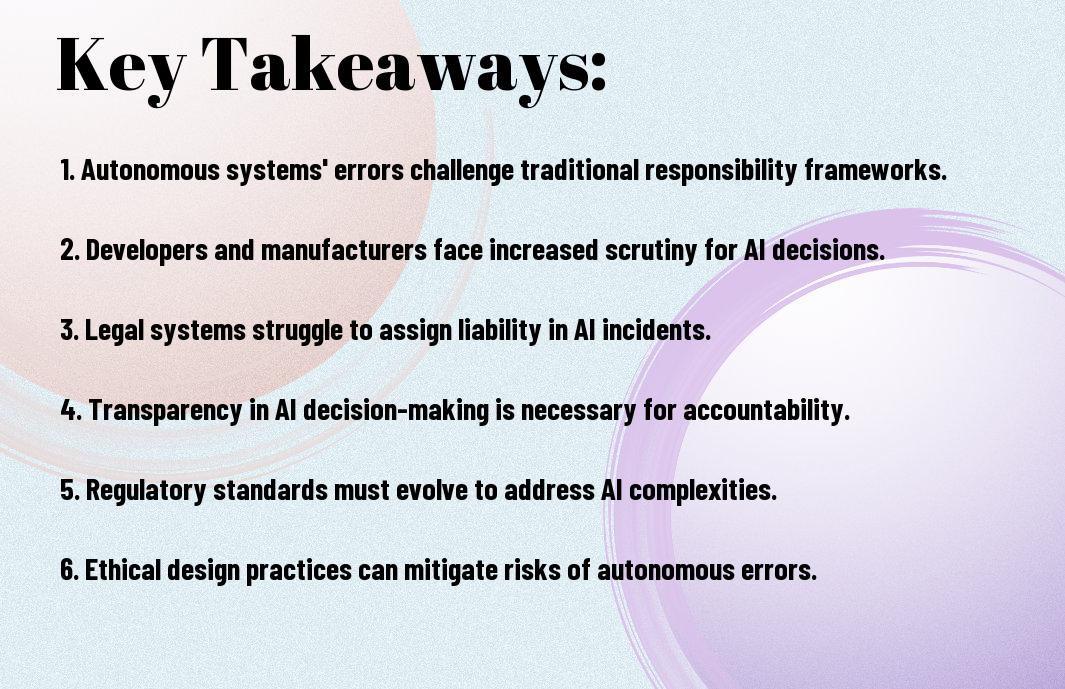 Key Takeaways:

1. Autonomous systems' errors challenge traditional responsibility frameworks.

2. Developers and manufacturers face increased scrutiny for AI decisions.

3. Legal systems struggle to assign liability in AI incidents.

4. Transparency in AI decision-making is necessary for accountability.

5. Regulatory standards must evolve to address AI complexities.

6. Ethical design practices can mitigate risks of autonomous errors.